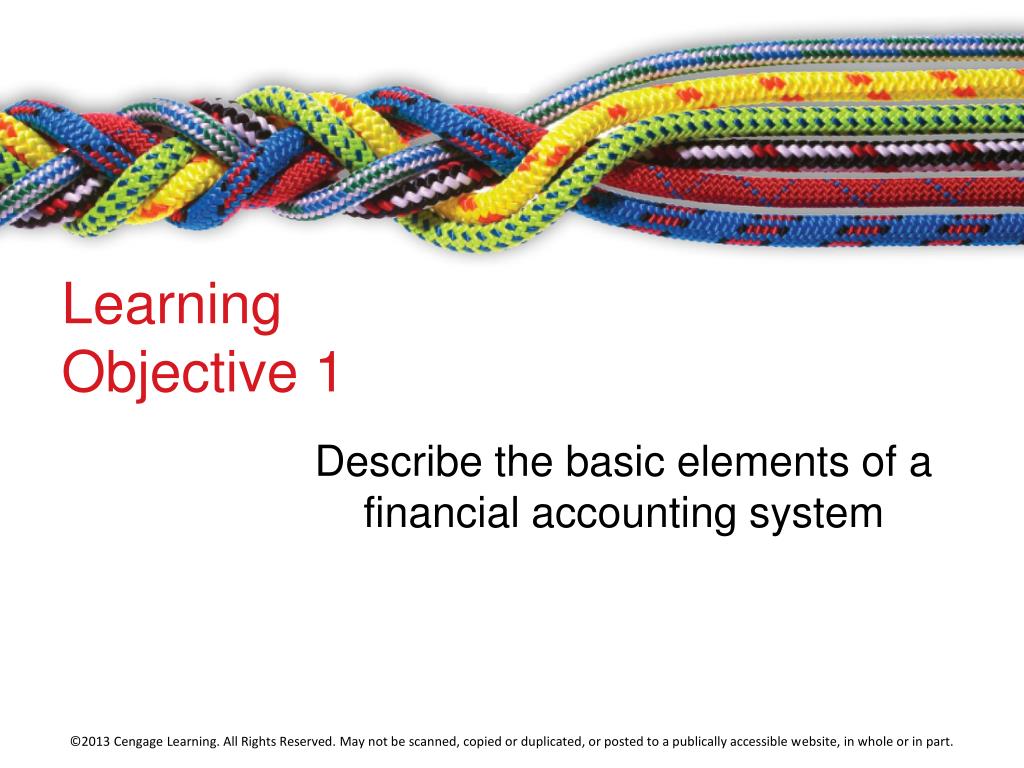 Learning Objective 1

Describe the basic elements of a financial accounting system

©2013 Cengage Learning. All Rights Reserved. May not be scanned, copied or duplicated, or posted to a publically accessible website, in whole or in part.